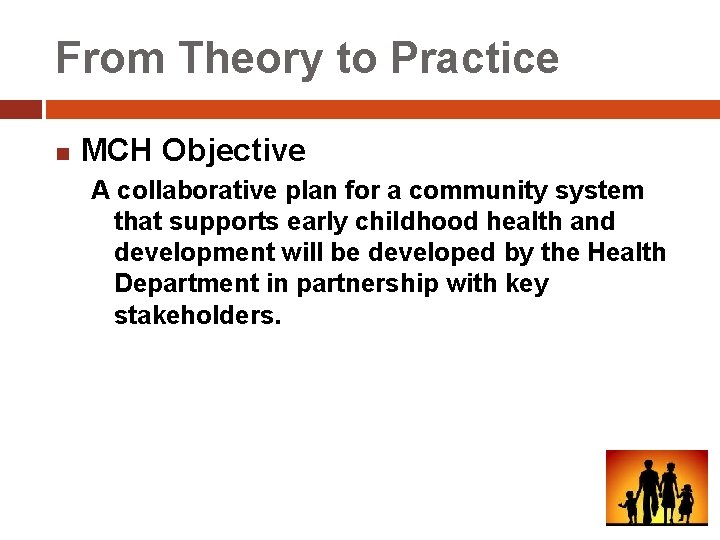 From Theory to Practice

MCH Objective

A collaborative plan for a community system that supports early childhood health and development will be developed by the Health Department in partnership with key stakeholders.